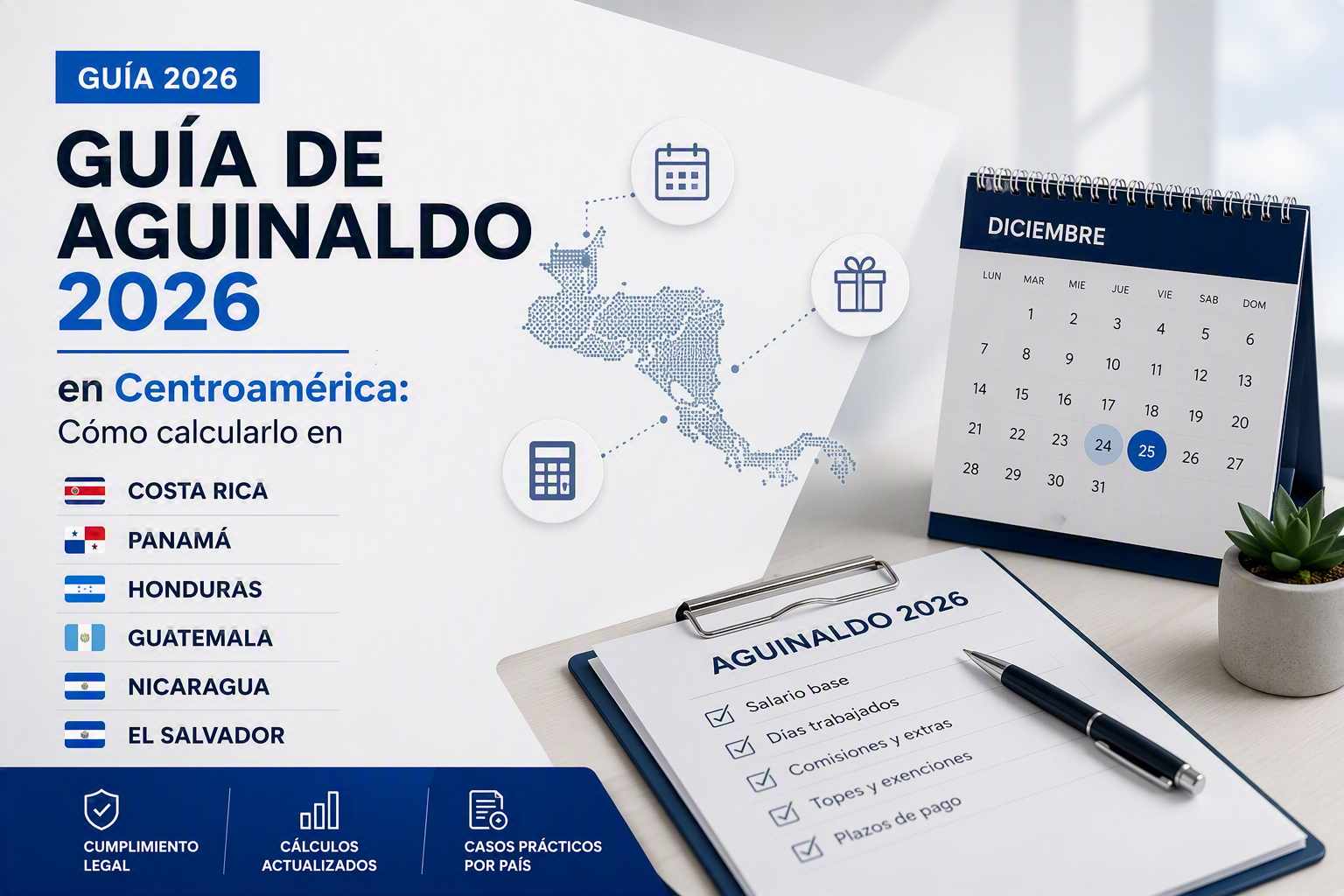 GUÍA 2026

GUÍA DE AGUINALDO 2026

en Centroamérica:
Cómo calcularlo en

COSTA RICA
PANAMÁ
HONDURAS
GUATEMALA
NICARAGUA
EL SALVADOR

CUMPLIMIENTO LEGAL
CÁLCULOS ACTUALIZADOS
CASOS PRÁCTICOS POR PAÍS

DICIEMBRE

| LUN | MAR | MIE | JUE | VIE | SAB | DOM |
|---|---|---|---|---|---|---|
| | 1 | 2 | 3 | 4 | 5 | 6 |
| 7 | 8 | 9 | 10 | 11 | 12 | 13 |
| 14 | 15 | 16 | 17 | 18 | 19 | 20 |
| 21 | 22 | 23 | 24 | 25 | 26 | 27 |
| 28 | 29 | 30 | 31 | | | |

AGUINALDO 2026
Salario base
Días trabajados
Comisiones y extras
Topes y exenciones
Plazos de pago